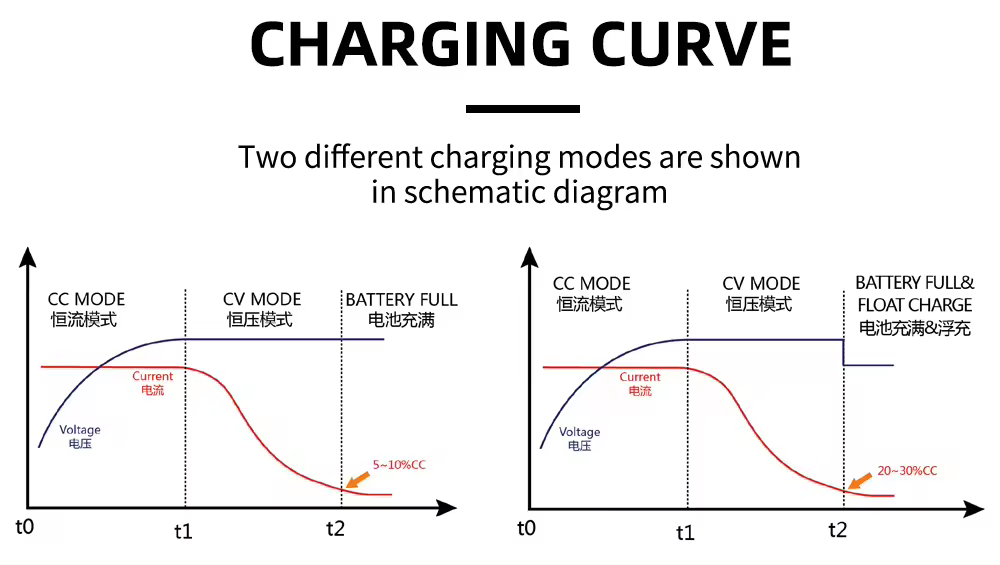 CHARGING CURVE

Two different charging modes are shown in schematic diagram

CC MODE
恒流模式

CV MODE
恒压模式

BATTERY FULL
电池充满

Current
电流

Voltage
电压

5~10%CC

t0
t1
t2

CC MODE
恒流模式

CV MODE
恒压模式

BATTERY FULL&
FLOAT CHARGE
电池充满&浮充

Current
电流

Voltage
电压

20~30%CC

t0
t1
t2